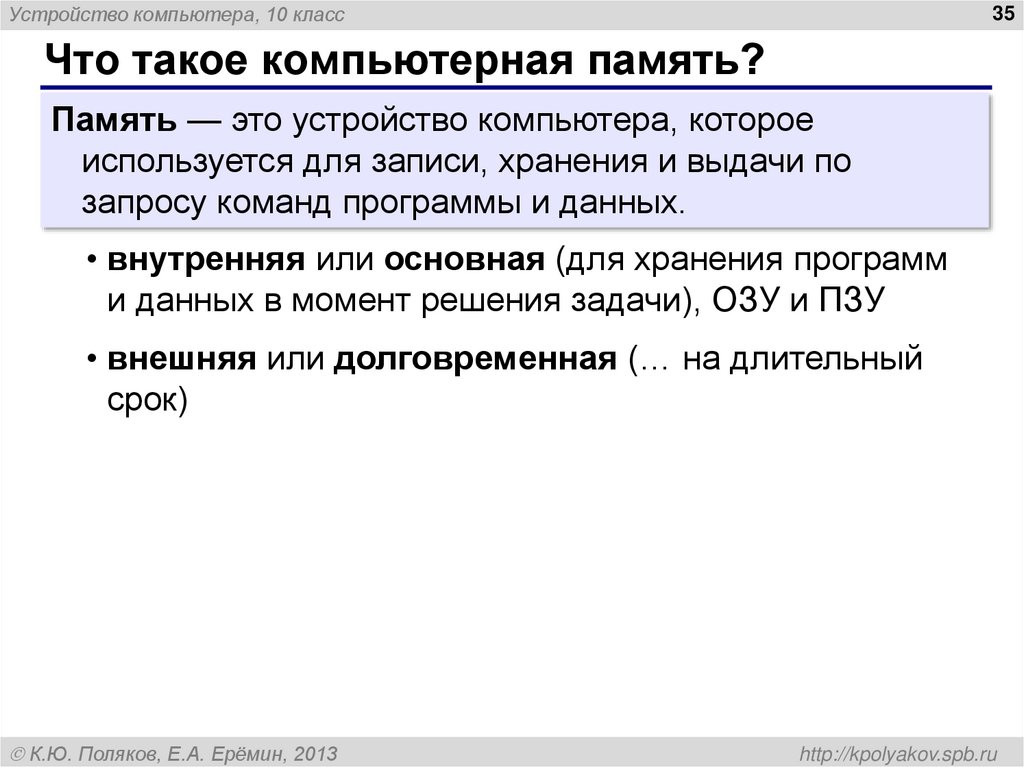 Устройство компьютера, 10 класс

35

Что такое компьютерная память?

Память — это устройство компьютера, которое используется для записи, хранения и выдачи по запросу команд программы и данных.

• внутренняя или основная (для хранения программ и данных в момент решения задачи), ОЗУ и ПЗУ

• внешняя или долговременная (… на длительный срок)

© К.Ю. Поляков, Е.А. Ерёмин, 2013

http://kpolyakov.spb.ru